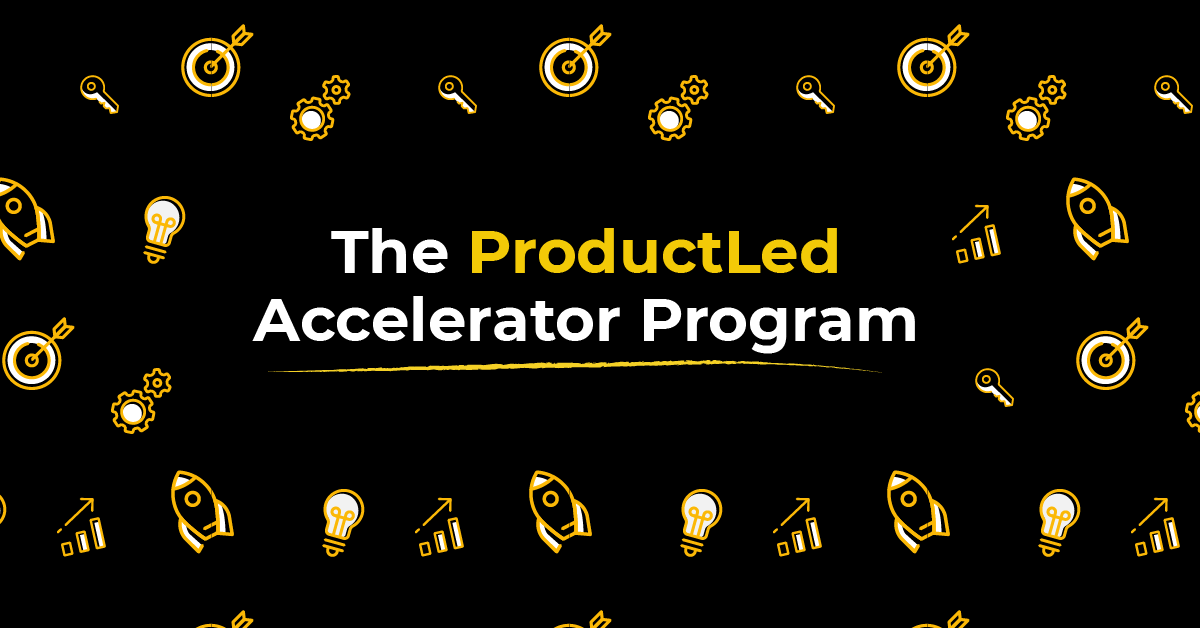 The ProductLed Accelerator Program